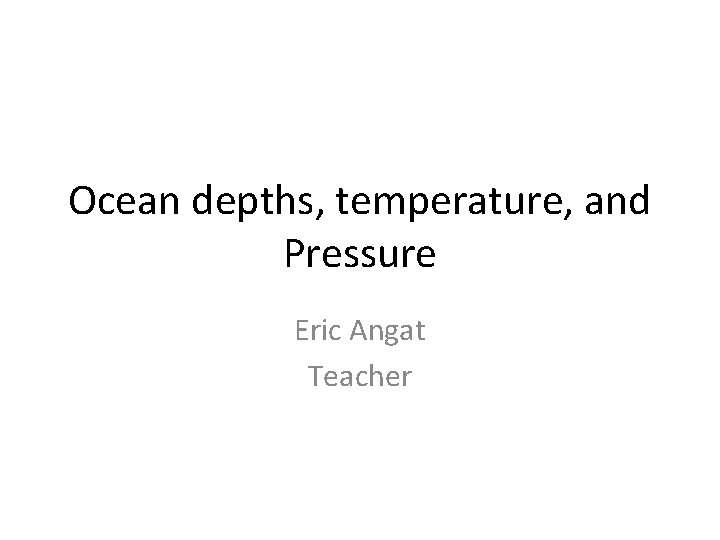 Ocean depths, temperature, and Pressure

Eric Angat
Teacher